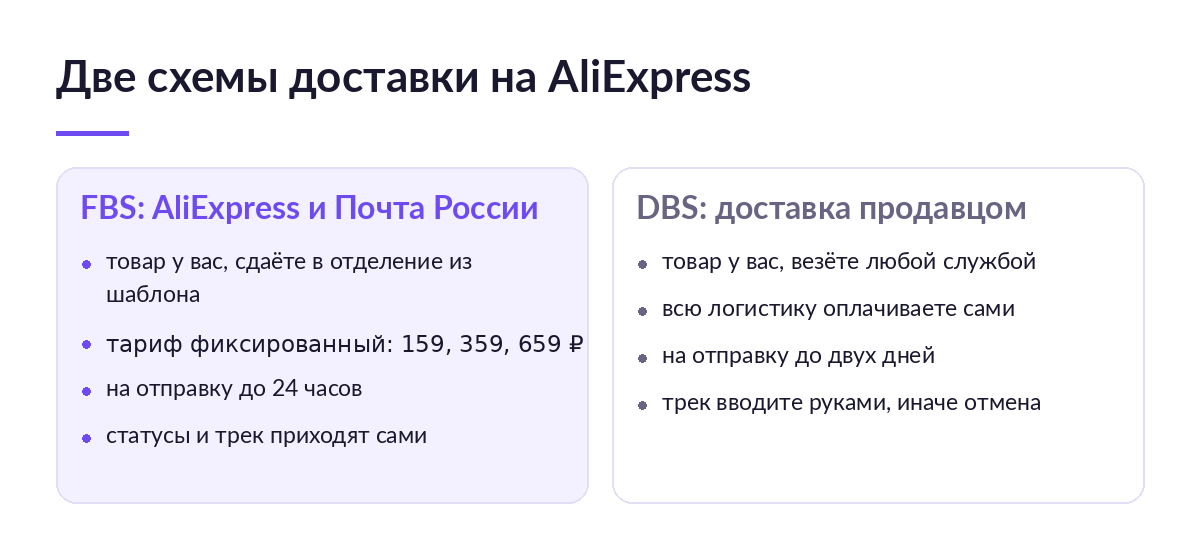 Две схемы доставки на AliExpress

FBS: AliExpress и Почта России

- товар у вас, сдаёте в отделение из шаблона
- тариф фиксированный: 159, 359, 659 ₽
- на отправку до 24 часов
- статусы и трек приходят сами

DBS: доставка продавцом

- товар у вас, везёте любой службой
- всю логистику оплачиваете сами
- на отправку до двух дней
- трек вводите руками, иначе отмена